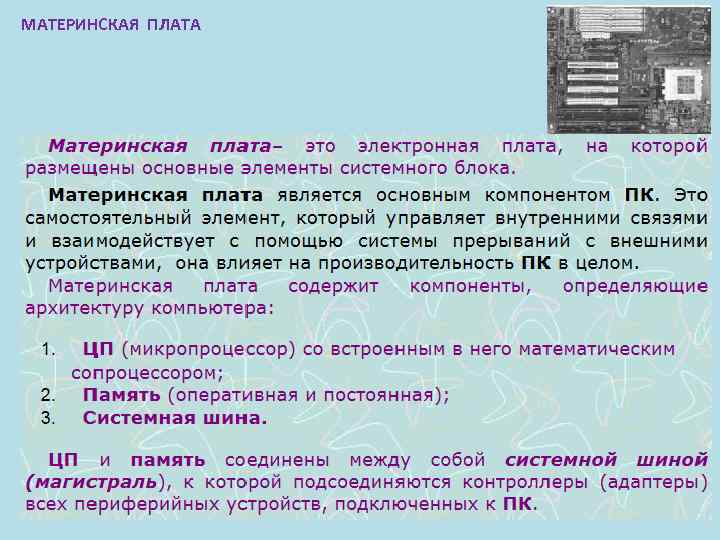 МАТЕРИНСКАЯ ПЛАТА

Материнская плата– это электронная плата, на которой размещены основные элементы системного блока.

Материнская плата является основным компонентом ПК. Это самостоятельный элемент, который управляет внутренними связями и взаимодействует с помощью системы прерываний с внешними устройствами, она влияет на производительность ПК в целом.

Материнская плата содержит компоненты, определяющие архитектуру компьютера:

1. ЦП (микропроцессор) со встроенным в него математическим сопроцессором;
2. Память (оперативная и постоянная);
3. Системная шина.

ЦП и память соединены между собой системной шиной (магистраль), к которой подсоединяются контроллеры (адаптеры) всех периферийных устройств, подключенных к ПК.